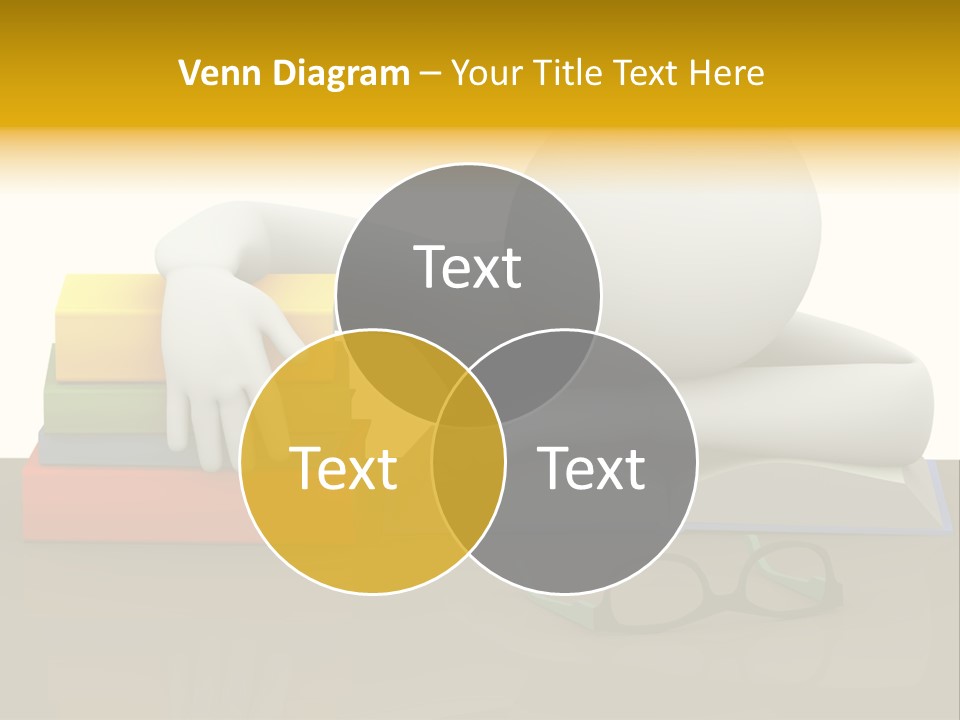 Venn Diagram – Your Title Text Here

Text

Text

Text